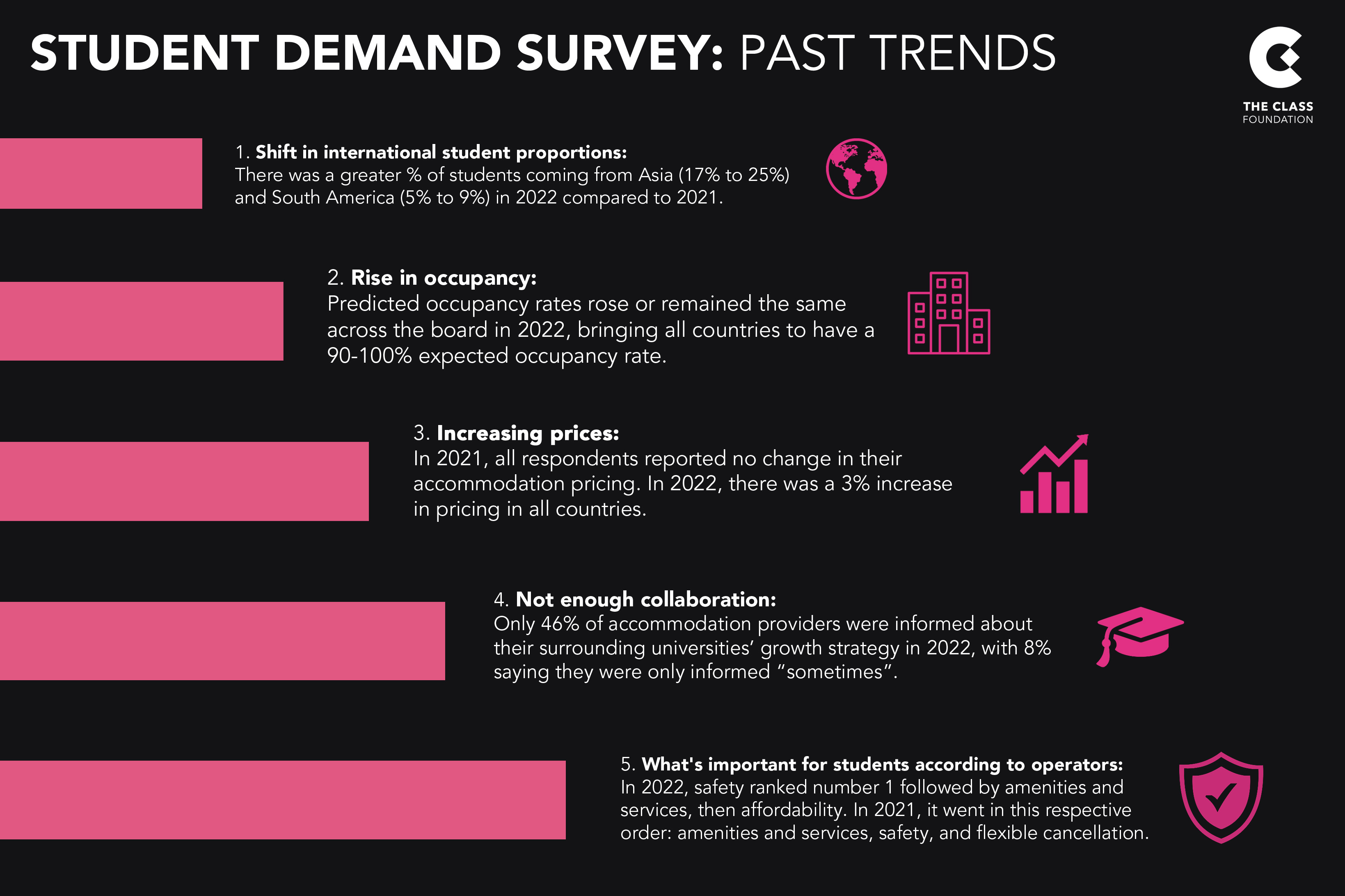 STUDENT DEMAND SURVEY: PAST TRENDS

THE CLASS FOUNDATION

1. Shift in international student proportions:
There was a greater % of students coming from Asia (17% to 25%) and South America (5% to 9%) in 2022 compared to 2021.

2. Rise in occupancy:
Predicted occupancy rates rose or remained the same across the board in 2022, bringing all countries to have a 90-100% expected occupancy rate.

3. Increasing prices:
In 2021, all respondents reported no change in their accommodation pricing. In 2022, there was a 3% increase in pricing in all countries.

4. Not enough collaboration:
Only 46% of accommodation providers were informed about their surrounding universities' growth strategy in 2022, with 8% saying they were only informed "sometimes".

5. What's important for students according to operators:
In 2022, safety ranked number 1 followed by amenities and services, then affordability. In 2021, it went in this respective order: amenities and services, safety, and flexible cancellation.